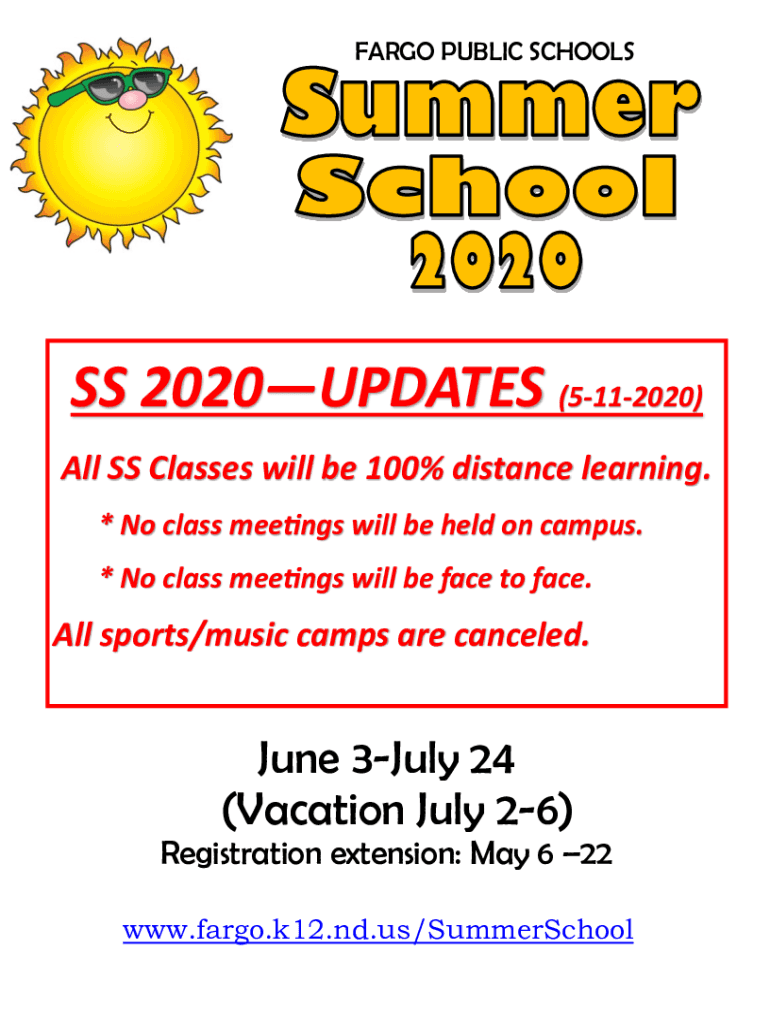 FARGO PUBLIC SCHOOLS

Summer School 2020

SS 2020—UPDATES (5-11-2020)

All SS Classes will be 100% distance learning.

* No class meetings will be held on campus.

* No class meetings will be face to face.

All sports/music camps are canceled.

June 3-July 24
(Vacation July 2-6)

Registration extension: May 6 –22

www.fargo.k12.nd.us/SummerSchool